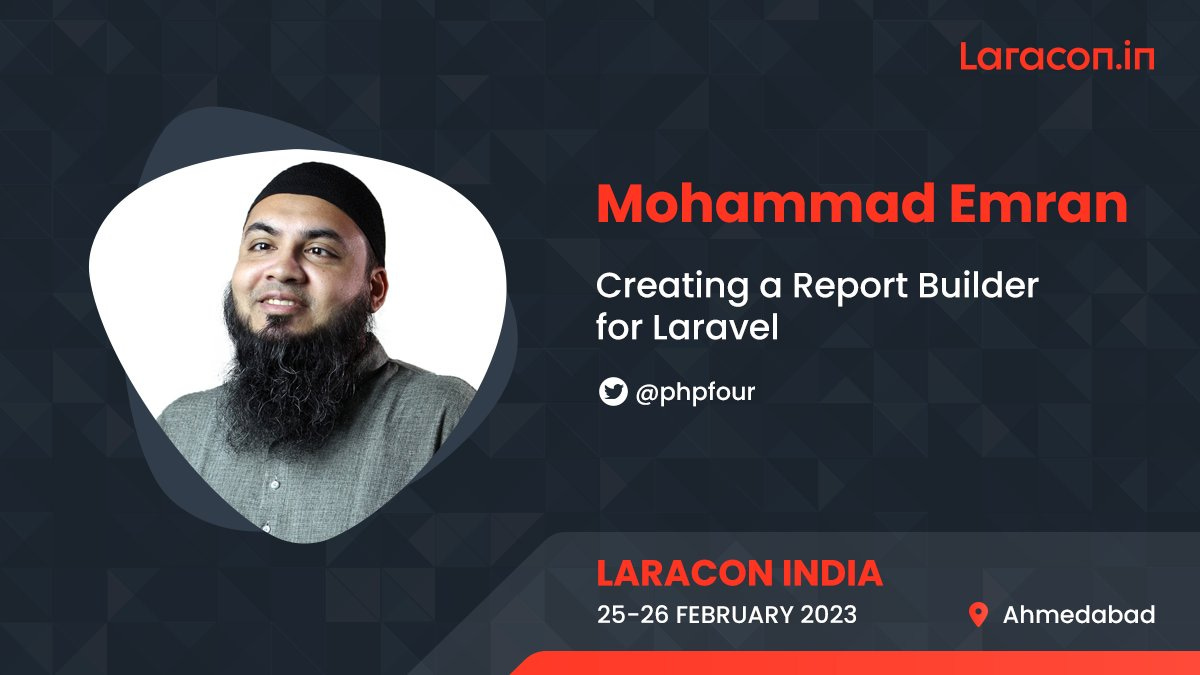 Laracon.in

Mohammad Emran

Creating a Report Builder for Laravel

@phpfour

LARACON INDIA
25-26 FEBRUARY 2023

Ahmedabad